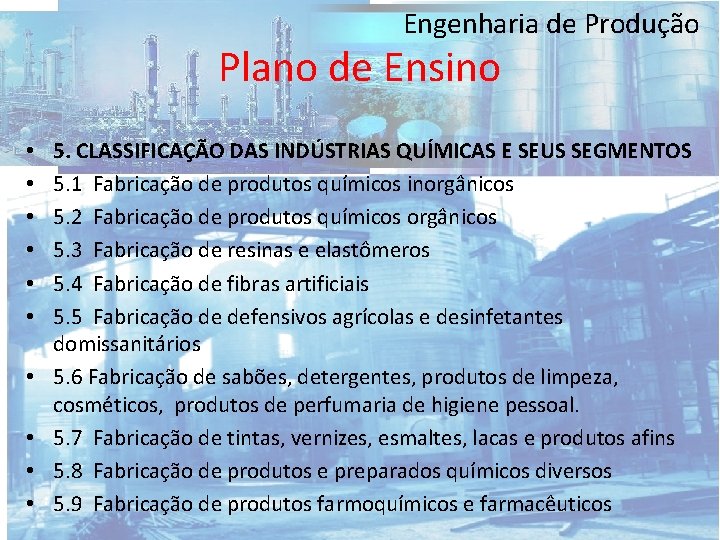 Engenharia de Produção

Plano de Ensino

• 5. CLASSIFICAÇÃO DAS INDÚSTRIAS QUÍMICAS E SEUS SEGMENTOS
• 5.1 Fabricação de produtos químicos inorgânicos
• 5.2 Fabricação de produtos químicos orgânicos
• 5.3 Fabricação de resinas e elastômeros
• 5.4 Fabricação de fibras artificiais
• 5.5 Fabricação de defensivos agrícolas e desinfetantes domissanitários
• 5.6 Fabricação de sabões, detergentes, produtos de limpeza, cosméticos, produtos de perfumaria de higiene pessoal.
• 5.7 Fabricação de tintas, vernizes, esmaltes, lacas e produtos afins
• 5.8 Fabricação de produtos e preparados químicos diversos
• 5.9 Fabricação de produtos farmoquímicos e farmacêuticos